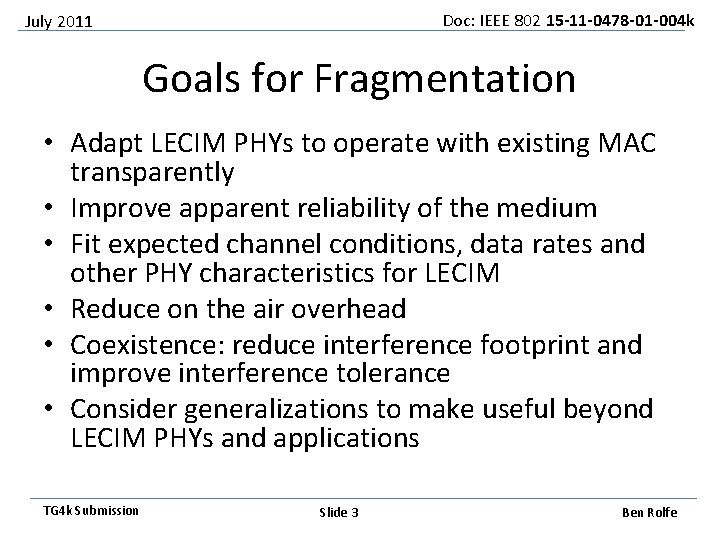 July 2011

Doc: IEEE 802 15-11-0478-01-004k

Goals for Fragmentation

• Adapt LECIM PHYs to operate with existing MAC transparently
• Improve apparent reliability of the medium
• Fit expected channel conditions, data rates and other PHY characteristics for LECIM
• Reduce on the air overhead
• Coexistence: reduce interference footprint and improve interference tolerance
• Consider generalizations to make useful beyond LECIM PHYs and applications

TG4k Submission

Slide 3

Ben Rolfe